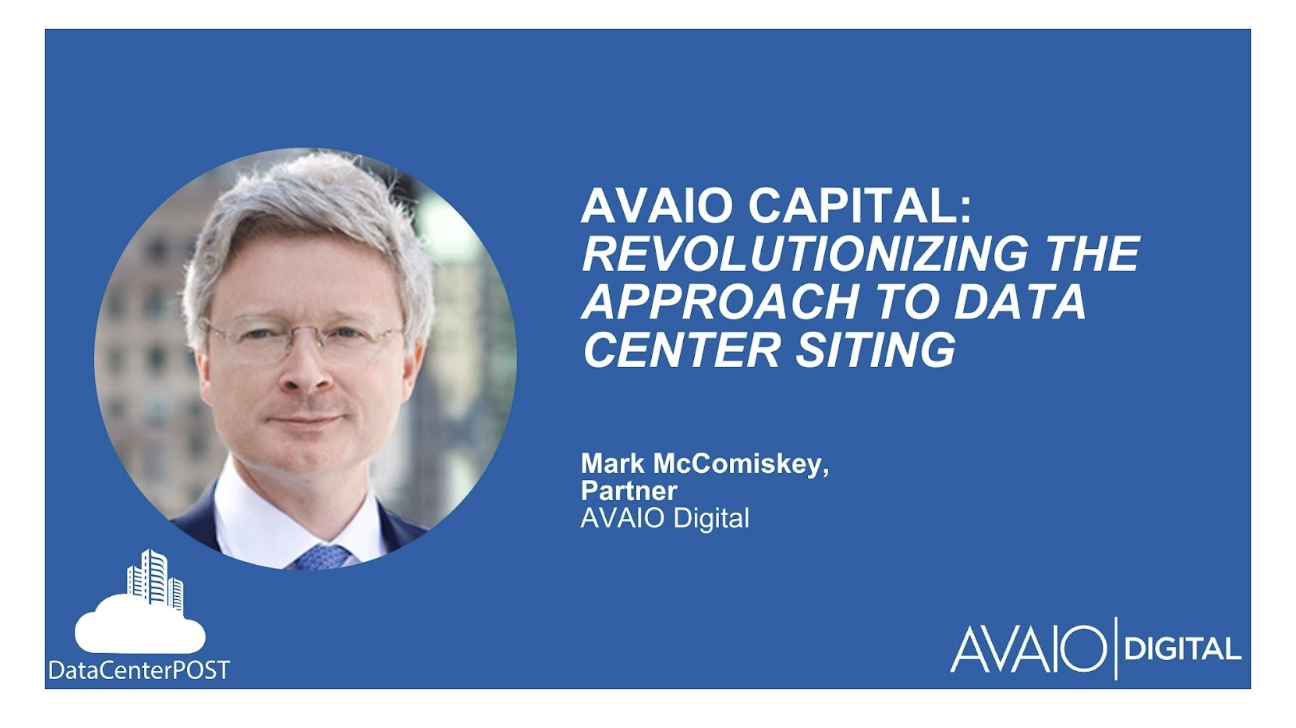 AVAIO CAPITAL: REVOLUTIONIZING THE APPROACH TO DATA CENTER SITING

Mark McComiskey, Partner
AVAIO Digital

DataCenterPOST

AVAIO | DIGITAL